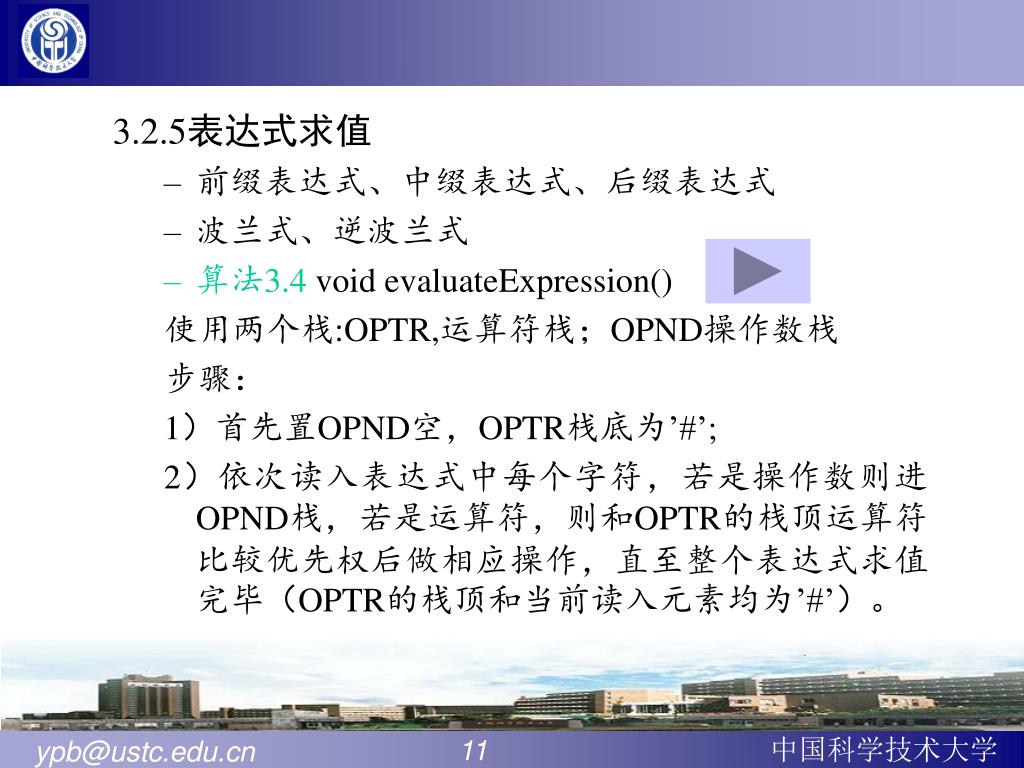 3.2.5表达式求值

– 前缀表达式、中缀表达式、后缀表达式

– 波兰式、逆波兰式

– 算法3.4 void evaluateExpression()

使用两个栈:OPTR,运算符栈；OPND操作数栈

步骤：

1）首先置OPND空，OPTR栈底为’#’;

2）依次读入表达式中每个字符，若是操作数则进OPND栈，若是运算符，则和OPTR的栈顶运算符比较优先权后做相应操作，直至整个表达式求值完毕（OPTR的栈顶和当前读入元素均为’#’）。

ypb@ustc.edu.cn 11 中国科学技术大学